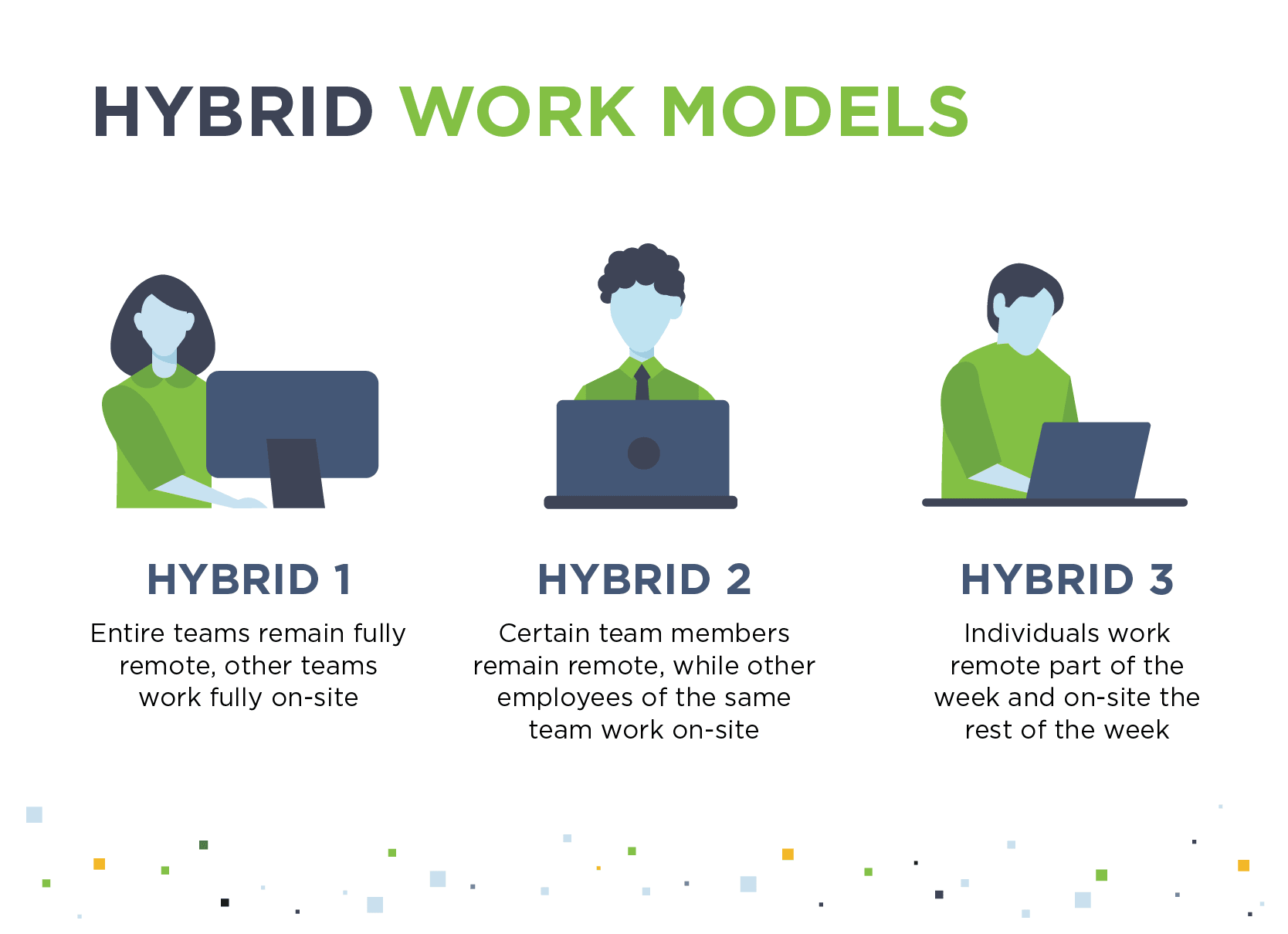 HYBRID WORK MODELS

HYBRID 1

Entire teams remain fully remote, other teams work fully on-site

HYBRID 2

Certain team members remain remote, while other employees of the same team work on-site

HYBRID 3

Individuals work remote part of the week and on-site the rest of the week